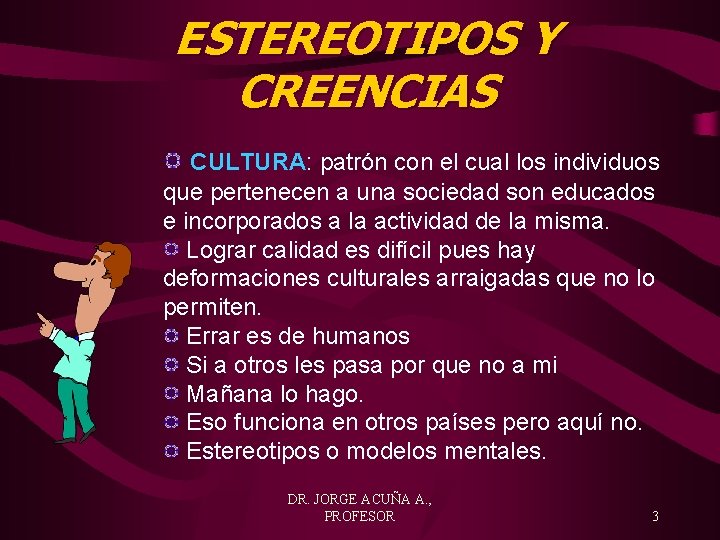 ESTEREOTIPOS Y CREENCIAS

CULTURA: patrón con el cual los individuos que pertenecen a una sociedad son educados e incorporados a la actividad de la misma.
Lograr calidad es difícil pues hay deformaciones culturales arraigadas que no lo permiten.
Errar es de humanos
Si a otros les pasa por que no a mi
Mañana lo hago.
Eso funciona en otros países pero aquí no.
Estereotipos o modelos mentales.

DR. JORGE ACUÑA A., PROFESOR

3